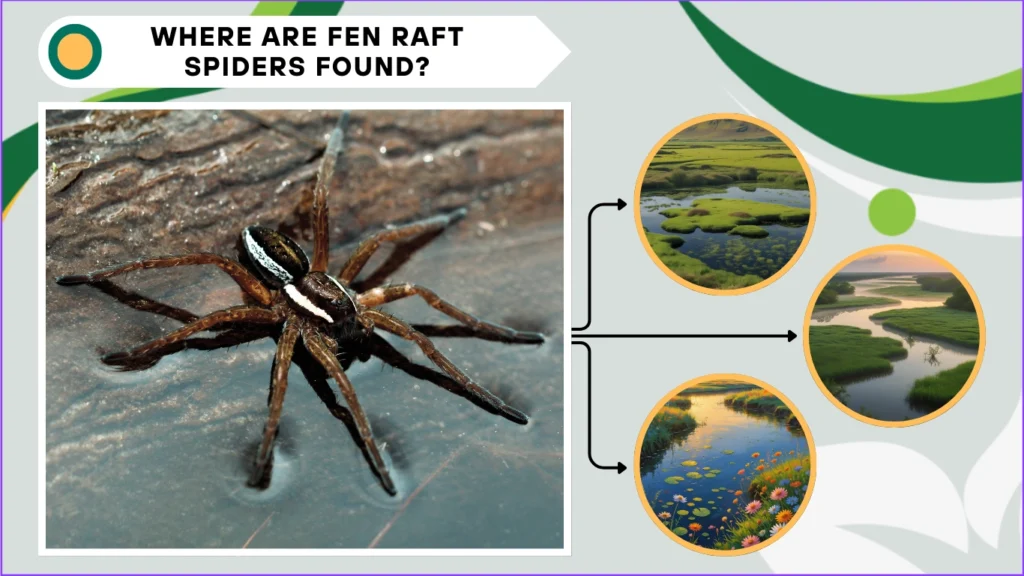 WHERE ARE FEN RAFT SPIDERS FOUND?